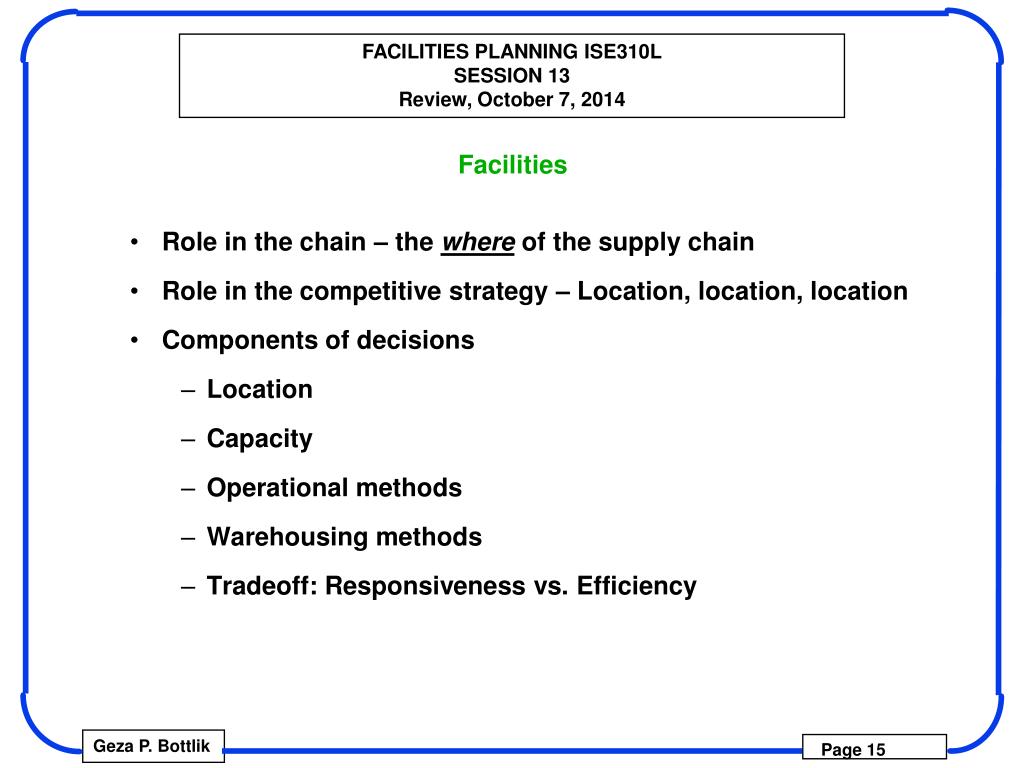 FACILITIES PLANNING ISE310L
SESSION 13
Review, October 7, 2014

Facilities

• Role in the chain – the where of the supply chain
• Role in the competitive strategy – Location, location, location
• Components of decisions
– Location
– Capacity
– Operational methods
– Warehousing methods
– Tradeoff: Responsiveness vs. Efficiency

Geza P. Bottlik

Page 15